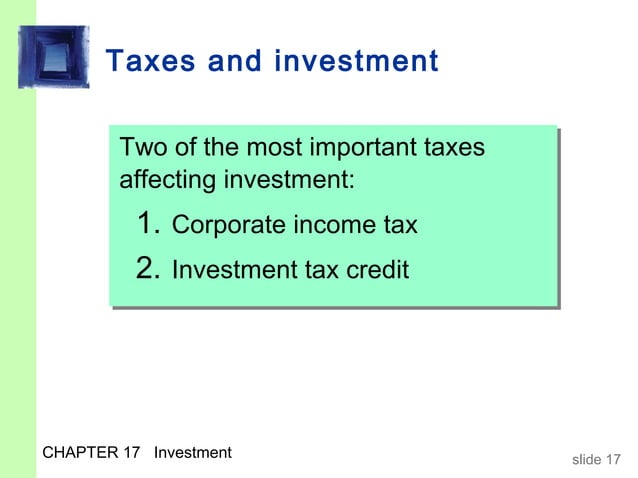 Taxes and investment

Two of the most important taxes affecting investment:

1. Corporate income tax
2. Investment tax credit

CHAPTER 17 Investment

slide 17